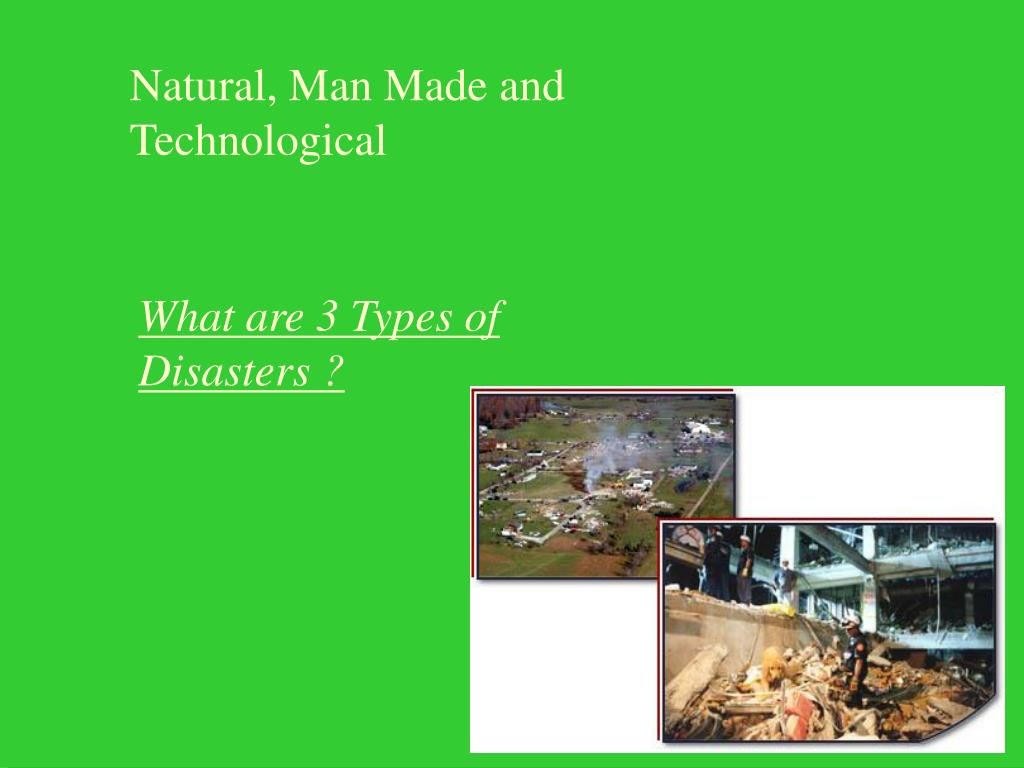 Natural, Man Made and Technological

What are 3 Types of Disasters ?